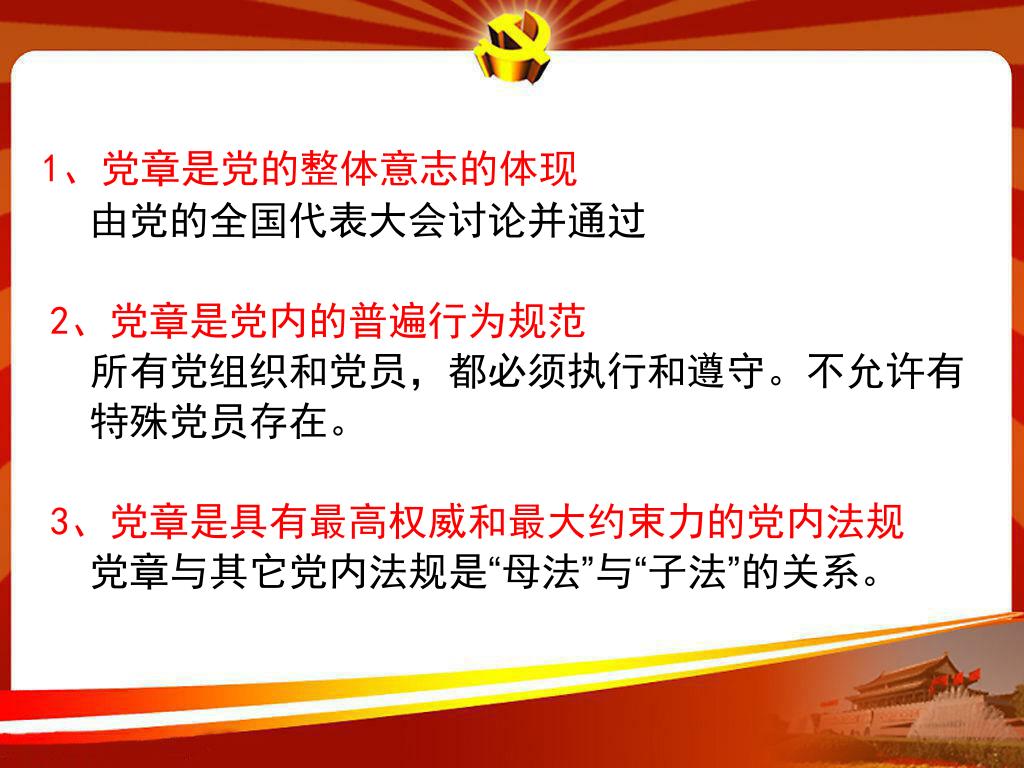 1、党章是党的整体意志的体现
由党的全国代表大会讨论并通过

2、党章是党内的普遍行为规范
所有党组织和党员，都必须执行和遵守。不允许有特殊党员存在。

3、党章是具有最高权威和最大约束力的党内法规
党章与其它党内法规是“母法”与“子法”的关系。